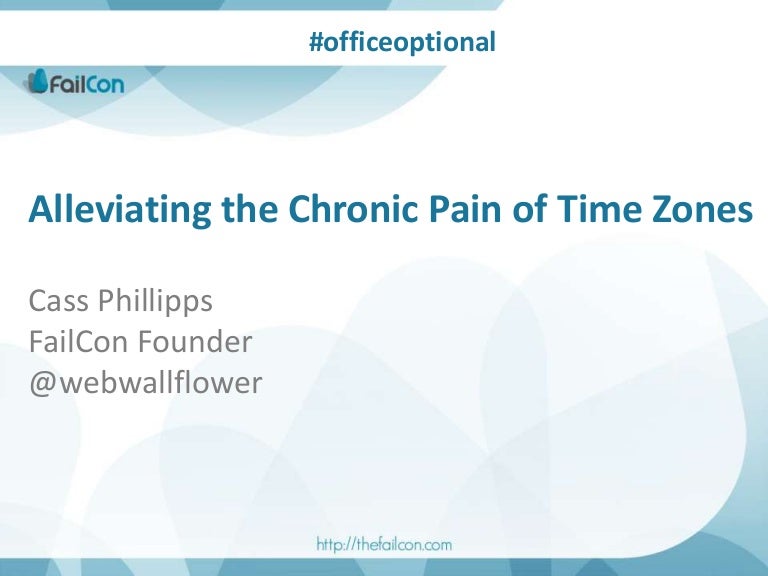 #officeoptional

FailCon

Alleviating the Chronic Pain of Time Zones

Cass Phillipps
FailCon Founder
@webwallflower

http://thefailcon.com